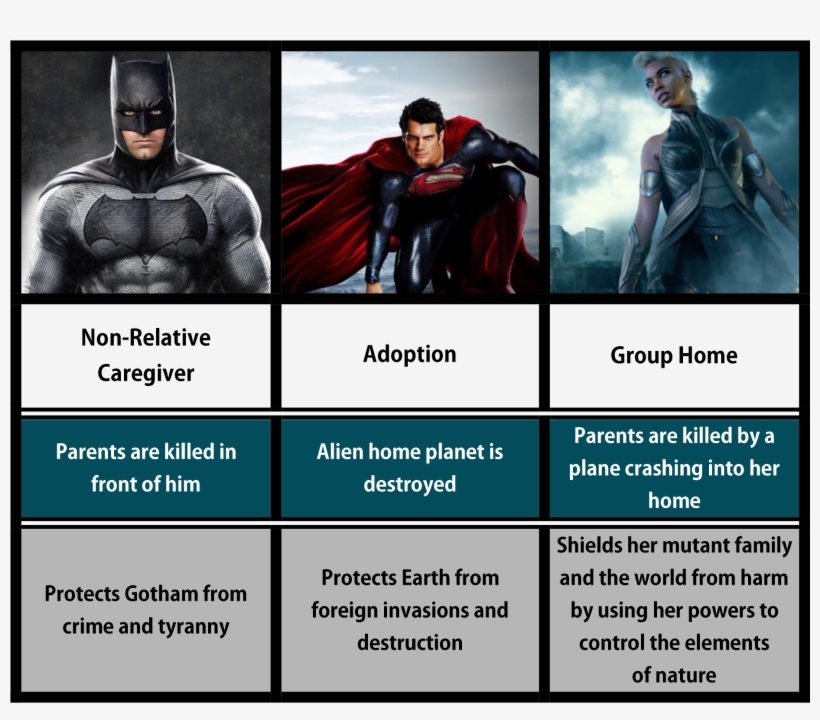 | Non-Relative Caregiver | Adoption | Group Home |
|---|---|---|
| Parents are killed in front of him | Alien home planet is destroyed | Parents are killed by a plane crashing into her home |
| Protects Gotham from crime and tyranny | Protects Earth from foreign invasions and destruction | Shields her mutant family and the world from harm by using her powers to control the elements of nature |